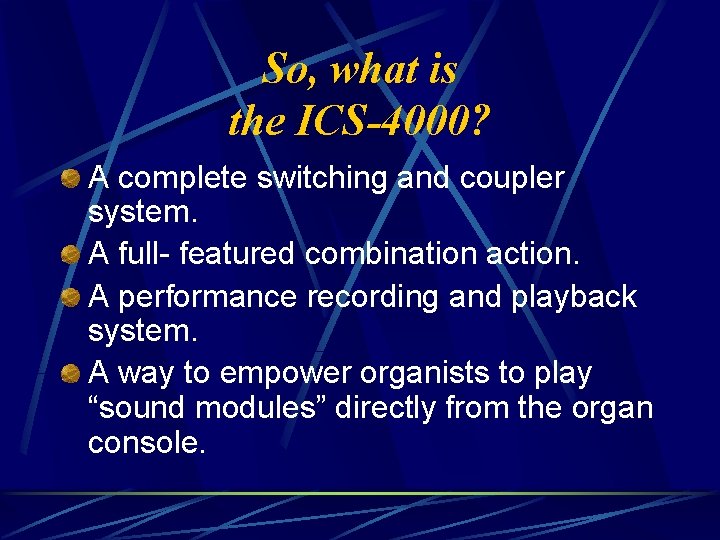 So, what is the ICS-4000?

A complete switching and coupler system.

A full- featured combination action.

A performance recording and playback system.

A way to empower organists to play “sound modules” directly from the organ console.